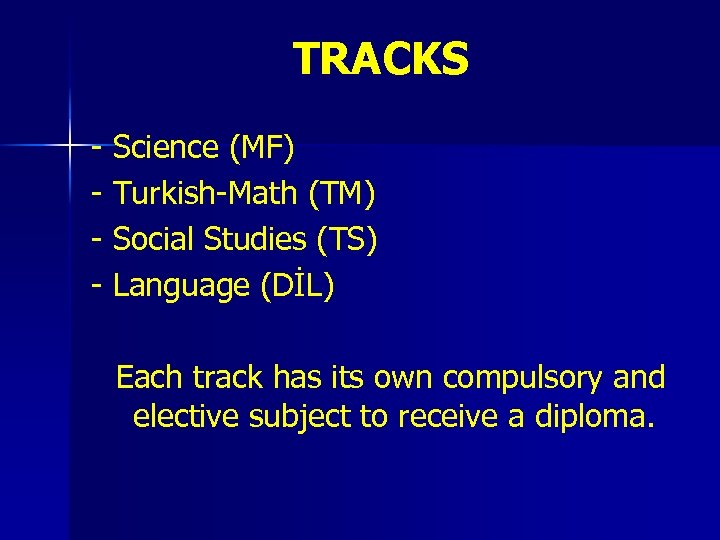 TRACKS

- Science (MF)
- Turkish-Math (TM)
- Social Studies (TS)
- Language (DİL)

Each track has its own compulsory and elective subject to receive a diploma.